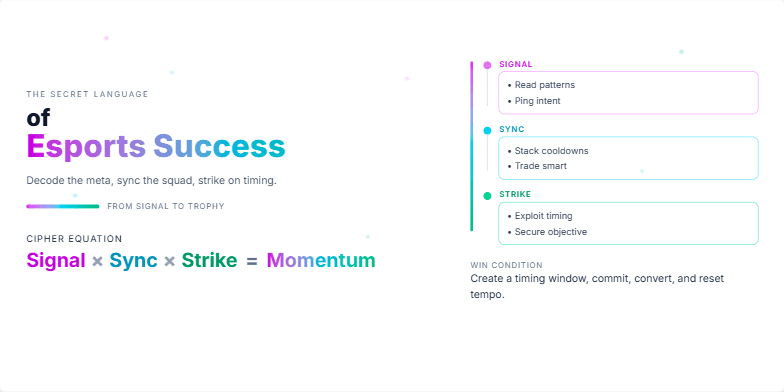 THE SECRET LANGUAGE

of

Esports Success

Decode the meta, sync the squad, strike on timing.

FROM SIGNAL TO TROPHY

CIPHER EQUATION

Signal × Sync × Strike = Momentum

SIGNAL

• Read patterns
• Ping intent

SYNC

• Stack cooldowns
• Trade smart

STRIKE

• Exploit timing
• Secure objective

WIN CONDITION

Create a timing window, commit, convert, and reset tempo.